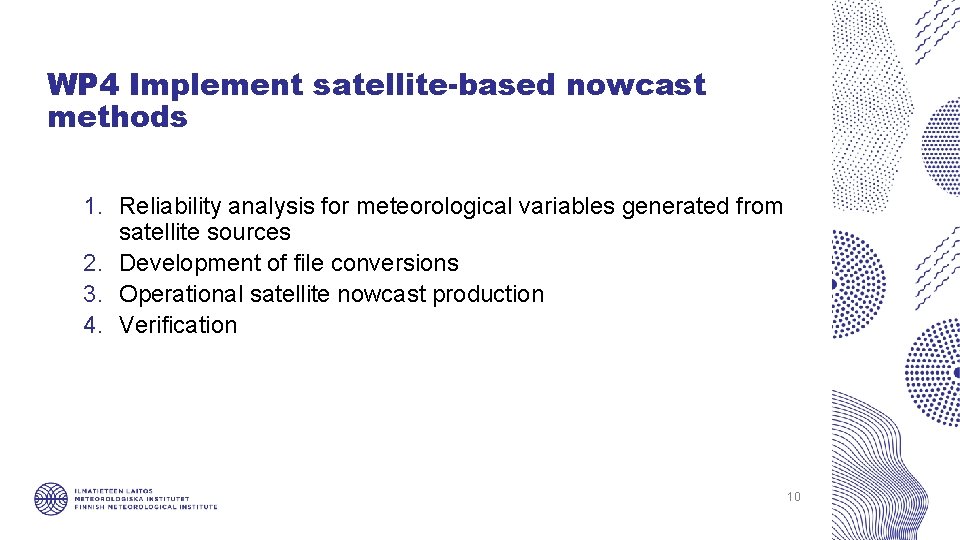 WP4 Implement satellite-based nowcast methods

1. Reliability analysis for meteorological variables generated from satellite sources
2. Development of file conversions
3. Operational satellite nowcast production
4. Verification

ILMATIETEEN LAITOS
METEOROLOGISKA INSTITUTET
FINNISH METEOROLOGICAL INSTITUTE

10